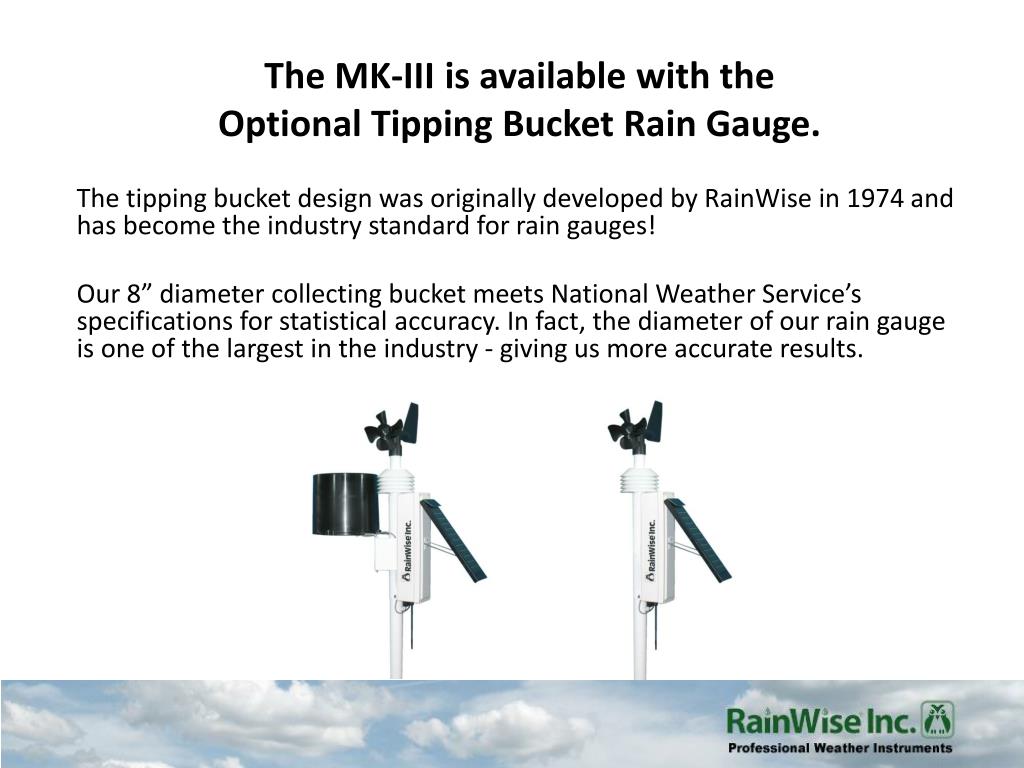 The MK-III is available with the
Optional Tipping Bucket Rain Gauge.

The tipping bucket design was originally developed by RainWise in 1974 and has become the industry standard for rain gauges!

Our 8” diameter collecting bucket meets National Weather Service’s specifications for statistical accuracy. In fact, the diameter of our rain gauge is one of the largest in the industry - giving us more accurate results.

RainWise Inc.

RainWise Inc.

RainWise Inc.
Professional Weather Instruments